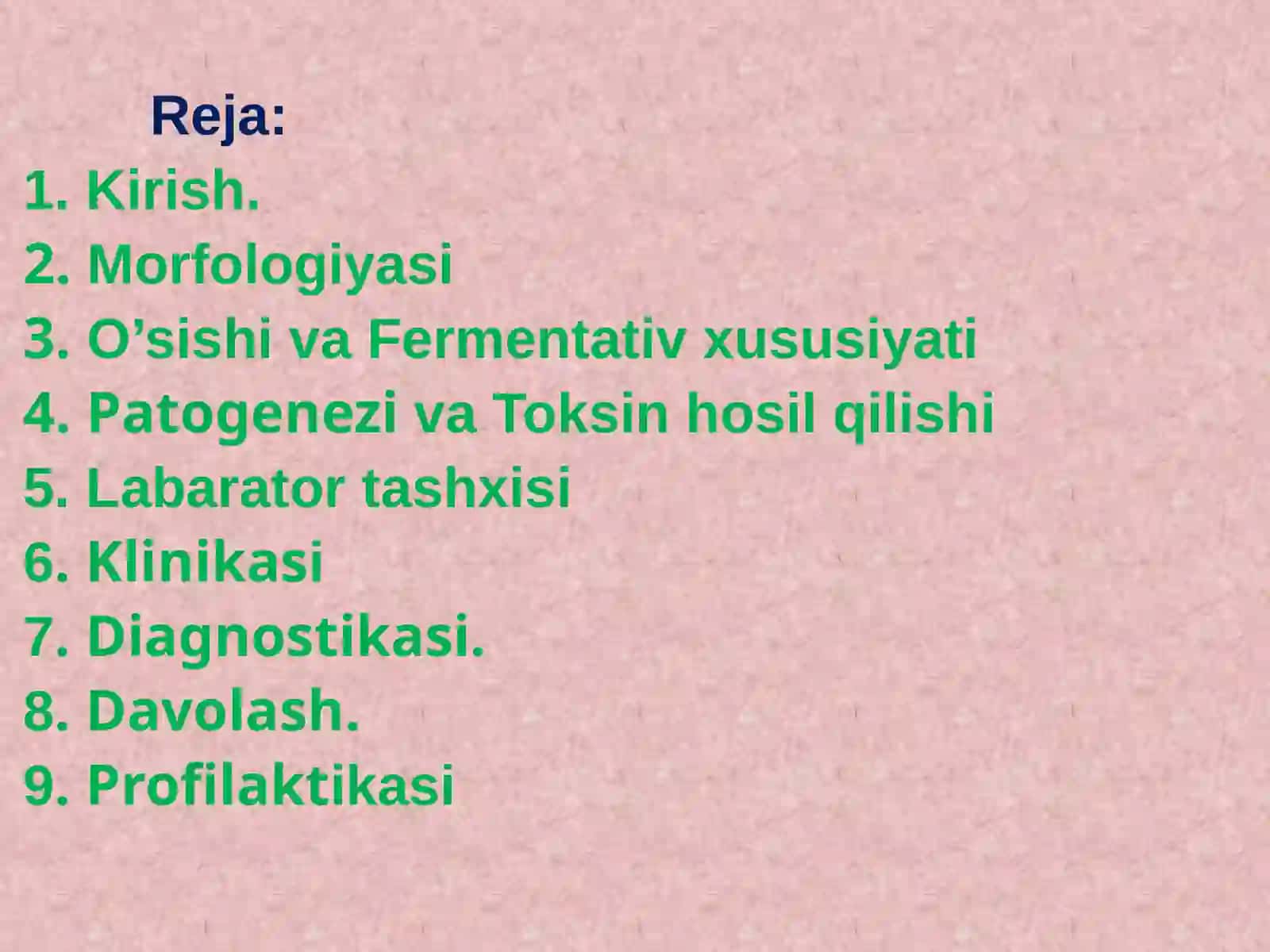 Reja:

1. Kirish.
2. Morfologiyasi
3. O’sishi va Fermentativ xususiyati
4. Patogenezi va Toksin hosil qilishi
5. Labarator tashxisi
6. Klinikasi
7. Diagnostikasi.
8. Davolash.
9. Profilaktikasi